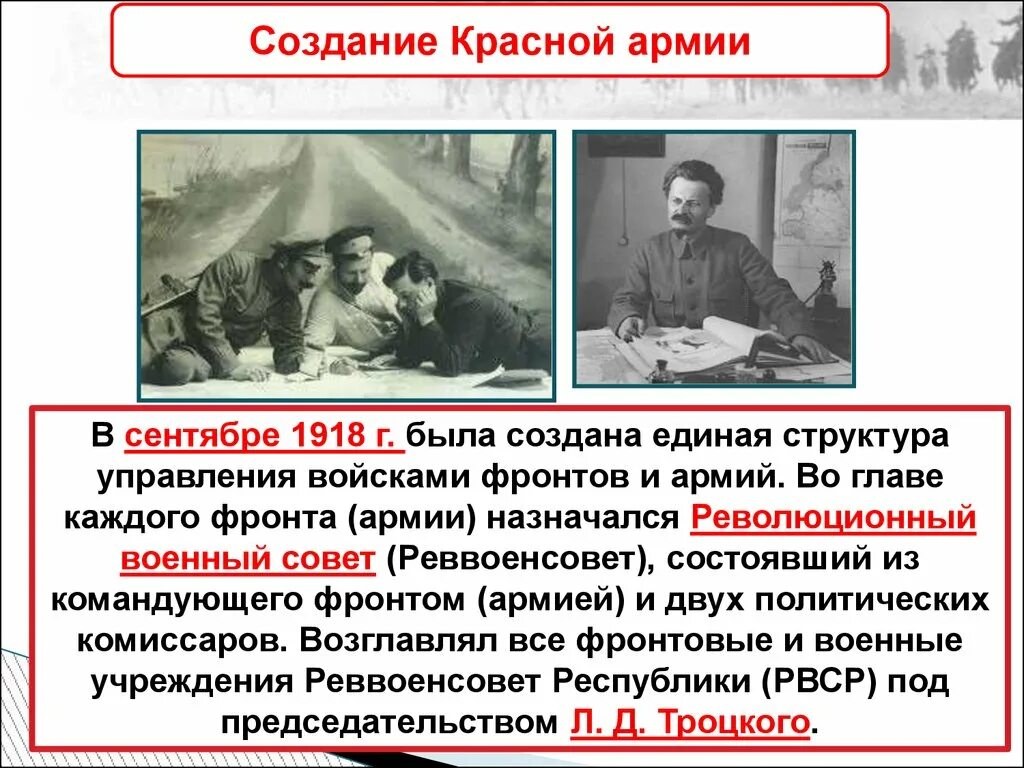 Создание Красной армии

В сентябре 1918 г. была создана единая структура управления войсками фронтов и армий. Во главе каждого фронта (армии) назначался Революционный военный совет (Реввоенсовет), состоявший из командующего фронтом (армией) и двух политических комиссаров. Возглавлял все фронтовые и военные учреждения Реввоенсовет Республики (РВСР) под председательством Л. Д. Троцкого.